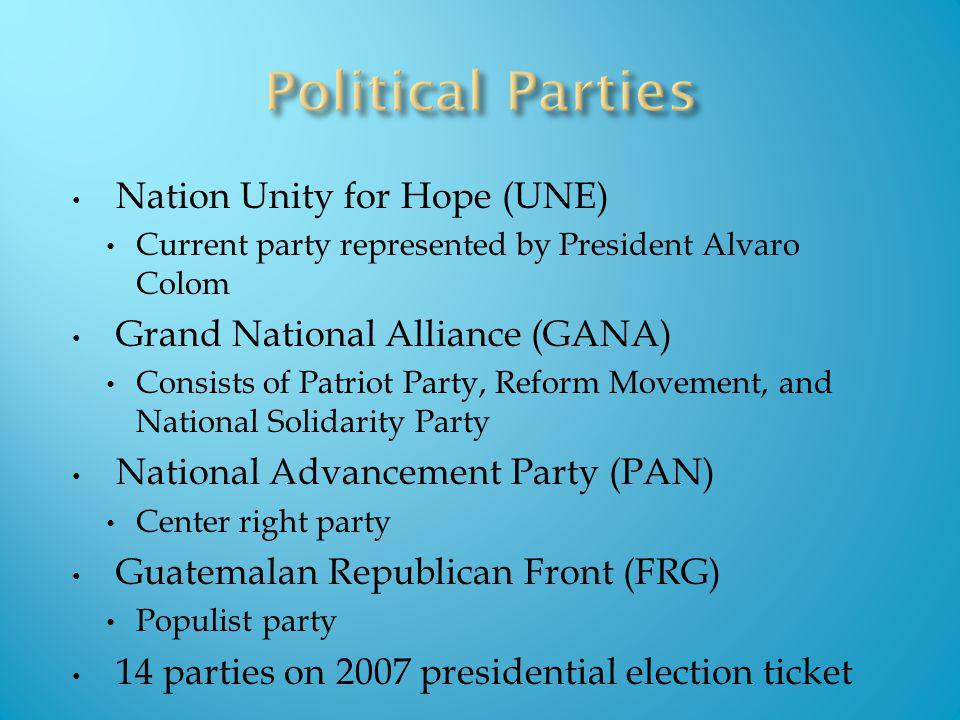 Political Parties

• Nation Unity for Hope (UNE)
  • Current party represented by President Alvaro Colom
• Grand National Alliance (GANA)
  • Consists of Patriot Party, Reform Movement, and National Solidarity Party
• National Advancement Party (PAN)
  • Center right party
• Guatemalan Republican Front (FRG)
  • Populist party
• 14 parties on 2007 presidential election ticket